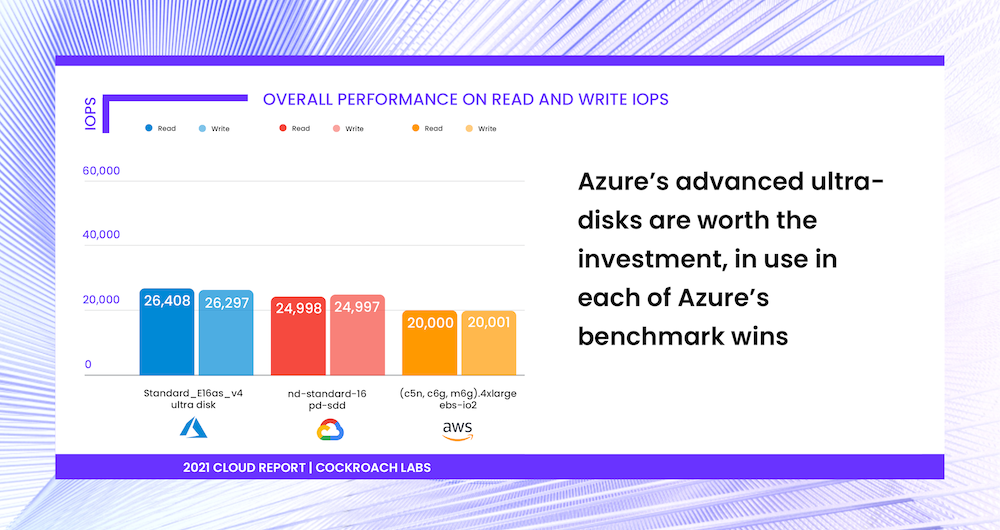 IOPS

OVERALL PERFORMANCE ON READ AND WRITE IOPS

Read Write Read Write Read Write

60,000
40,000
20,000
0

26,408 26,297 24,998 24,997 20,000 20,001

Standard_E16as_v4 ultra disk

nd-standard-16 pd-sdd

(c5n, c6g, m6g).4xlarge ebs-io2

aws

Azure's advanced ultra-disks are worth the investment, in use in each of Azure's benchmark wins

2021 CLOUD REPORT | COCKROACH LABS